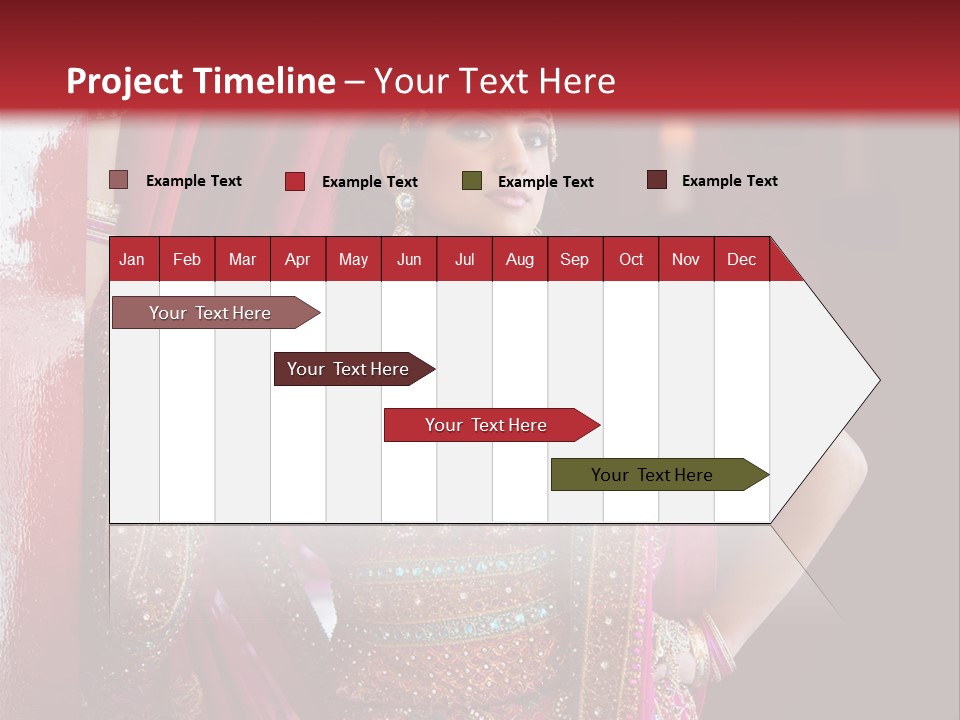 Project Timeline – Your Text Here

Example Text
Example Text
Example Text
Example Text

| Jan | Feb | Mar | Apr | May | Jun | Jul | Aug | Sep | Oct | Nov | Dec |
|---|---|---|---|---|---|---|---|---|---|---|---|

Your Text Here
Your Text Here
Your Text Here
Your Text Here